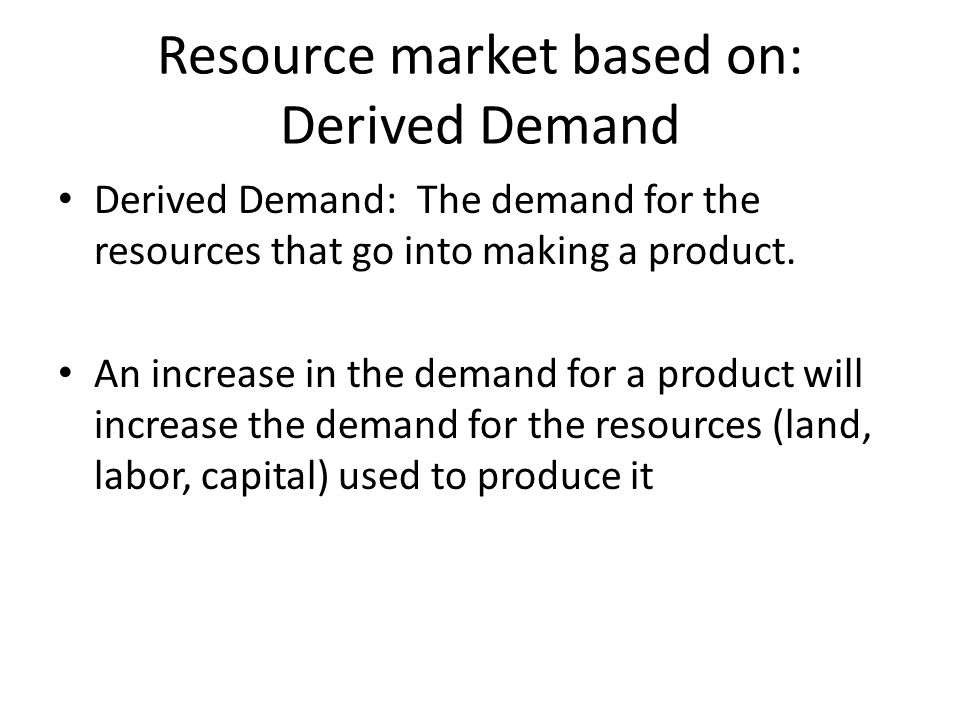 Resource market based on:
Derived Demand

• Derived Demand:  The demand for the resources that go into making a product.

• An increase in the demand for a product will increase the demand for the resources (land, labor, capital) used to produce it